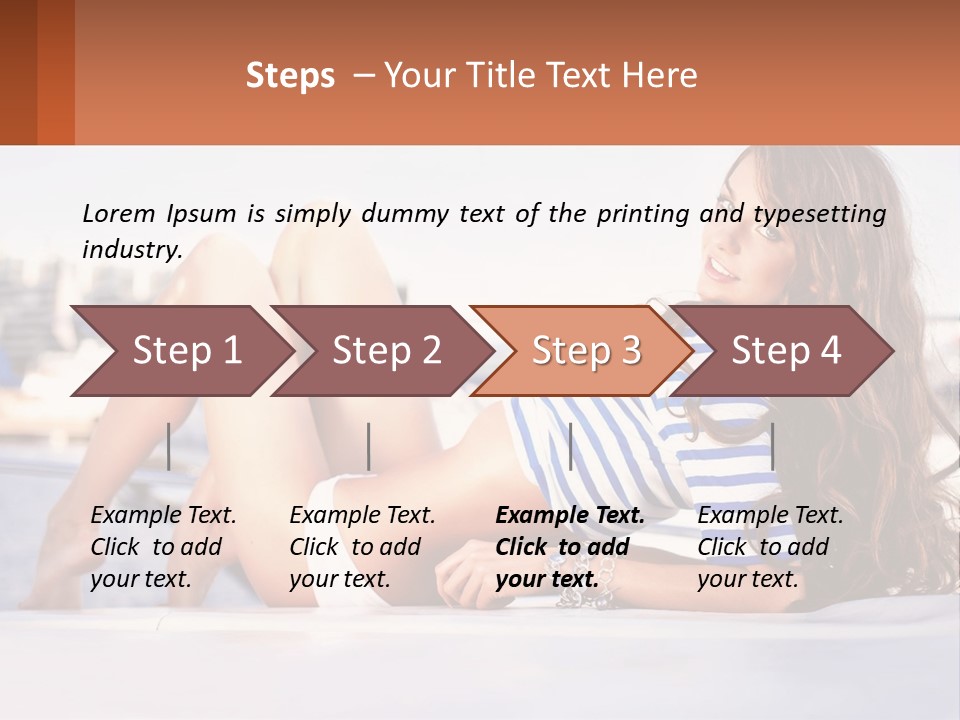 Steps – Your Title Text Here

Lorem Ipsum is simply dummy text of the printing and typesetting industry.

Step 1

Step 2

Step 3

Step 4

Example Text. Click to add your text.

Example Text. Click to add your text.

Example Text. Click to add your text.

Example Text. Click to add your text.